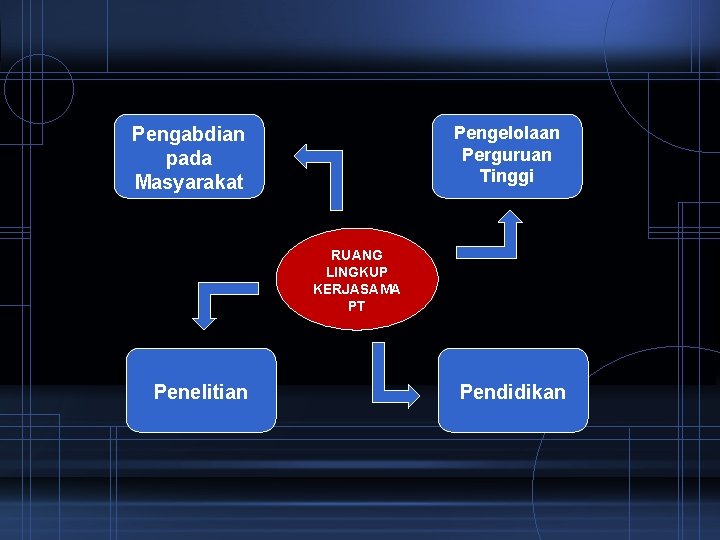 Pengabdian pada Masyarakat

Pengelolaan Perguruan Tinggi

RUANG LINGKUP KERJASAMA PT

Penelitian

Pendidikan